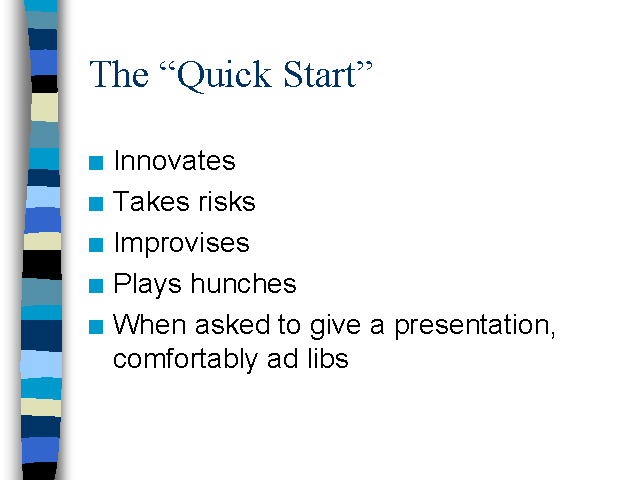 The “Quick Start”

■ Innovates
■ Takes risks
■ Improvises
■ Plays hunches
■ When asked to give a presentation, comfortably ad libs